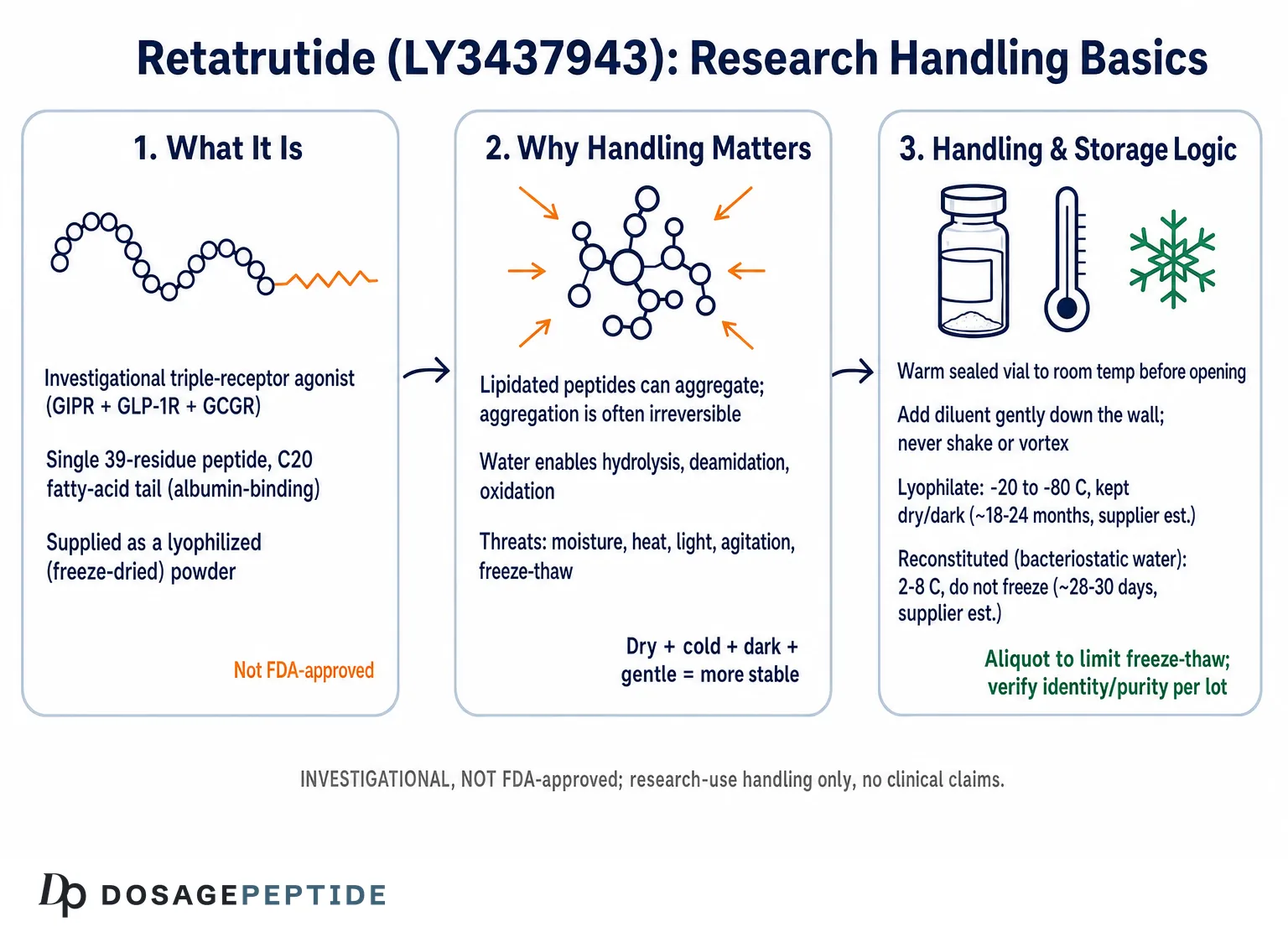 Retatrutide (LY3437943): Research Handling Basics

1. What It Is

Investigational triple-receptor agonist (GIPR + GLP-1R + GCGR)

Single 39-residue peptide, C20 fatty-acid tail (albumin-binding)

Supplied as a lyophilized (freeze-dried) powder

Not FDA-approved

2. Why Handling Matters

Lipidated peptides can aggregate; aggregation is often irreversible

Water enables hydrolysis, deamidation, oxidation

Threats: moisture, heat, light, agitation, freeze-thaw

Dry + cold + dark + gentle = more stable

3. Handling & Storage Logic

Warm sealed vial to room temp before opening

Add diluent gently down the wall; never shake or vortex

Lyophilate: -20 to -80 C, kept dry/dark (~18-24 months, supplier est.)

Reconstituted (bacteriostatic water): 2-8 C, do not freeze (~28-30 days, supplier est.)

Aliquot to limit freeze-thaw; verify identity/purity per lot

INVESTIGATIONAL, NOT FDA-approved; research-use handling only, no clinical claims.

Dp DOSAGEPEPTIDE